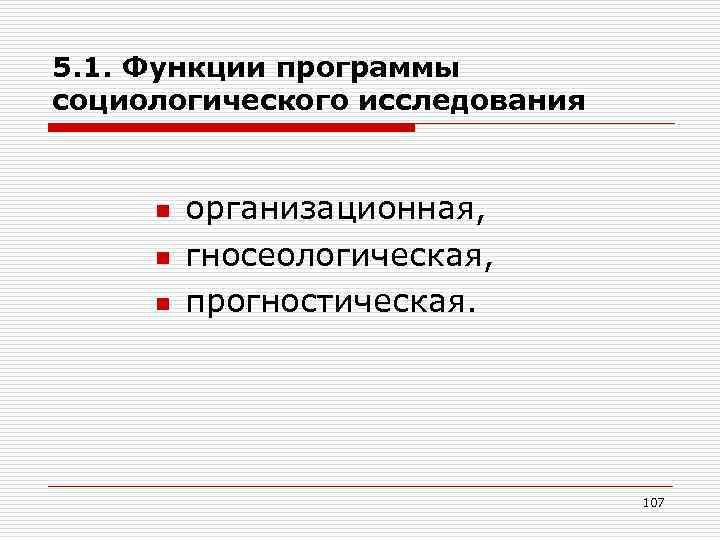 5.1. Функции программы социологического исследования

- организационная,
- гносеологическая,
- прогностическая.

107